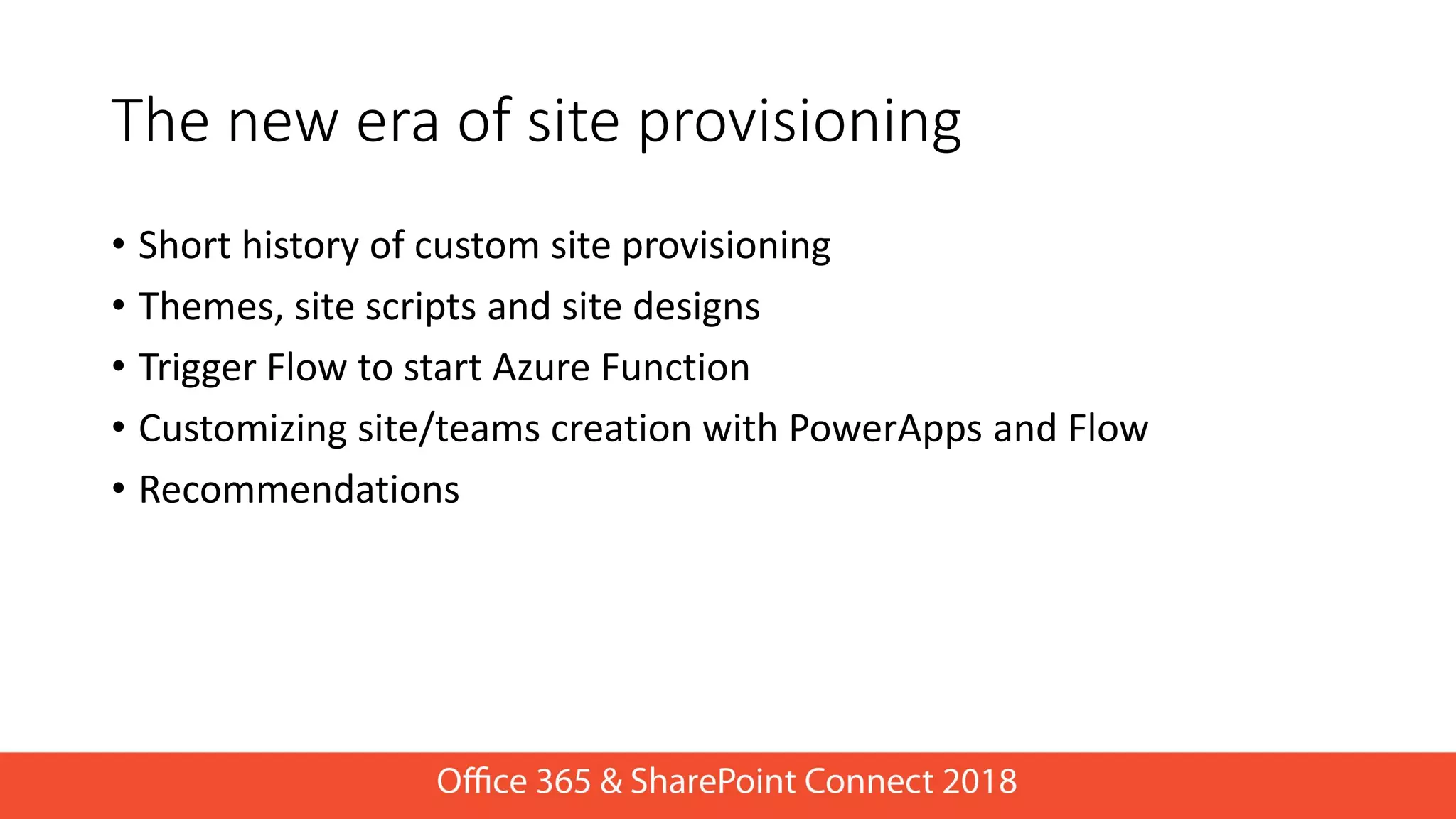 The new era of site provisioning

• Short history of custom site provisioning
• Themes, site scripts and site designs
• Trigger Flow to start Azure Function
• Customizing site/teams creation with PowerApps and Flow
• Recommendations

Office 365 & SharePoint Connect 2018